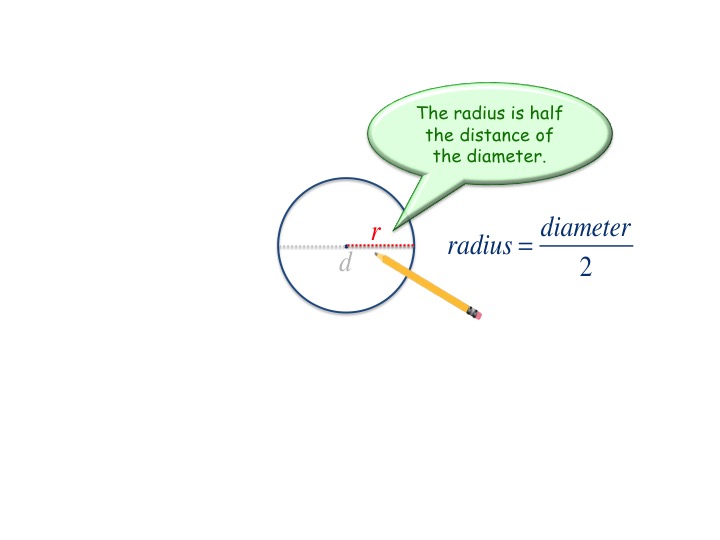 The radius is half the distance of the diameter.

$r$

$d$

$radius = \frac{diameter}{2}$